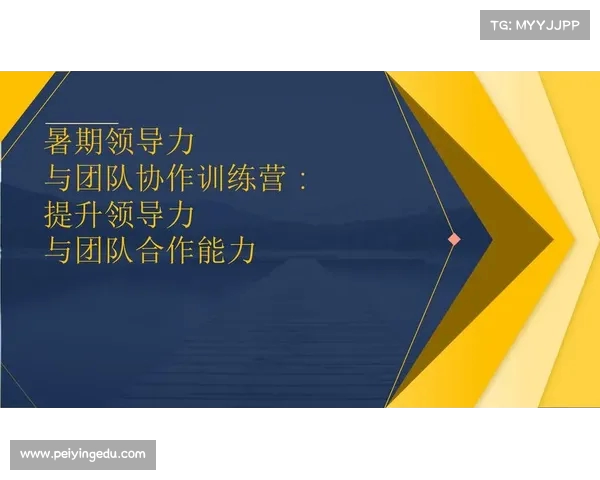 TG: MYYJJPP

暑期领导力
与团队协作训练营：
提升领导力
与团队合作能力

www.peiyingedu.com